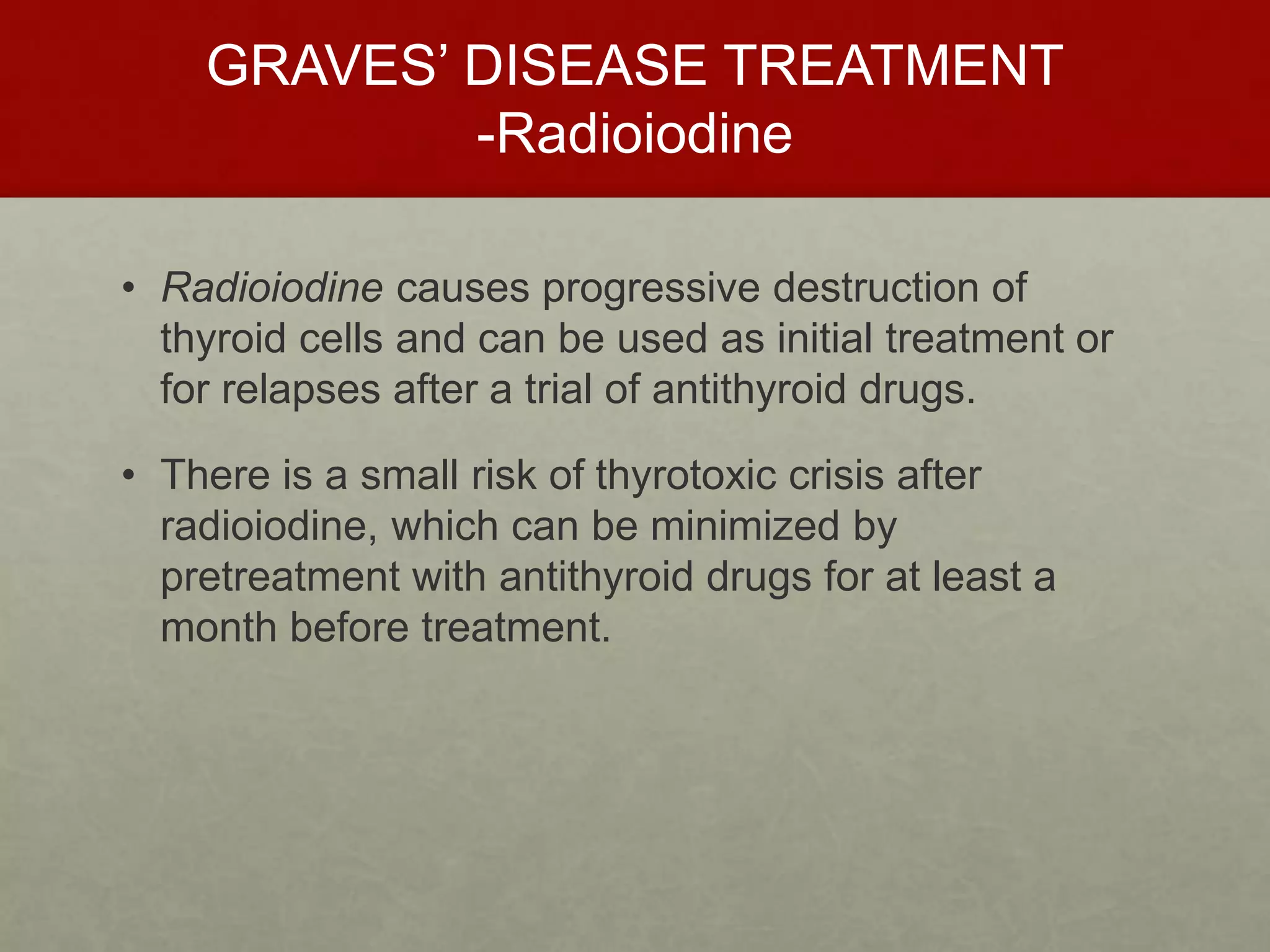 GRAVES' DISEASE TREATMENT
-Radioiodine

• Radioiodine causes progressive destruction of thyroid cells and can be used as initial treatment or for relapses after a trial of antithyroid drugs.

• There is a small risk of thyrotoxic crisis after radioiodine, which can be minimized by pretreatment with antithyroid drugs for at least a month before treatment.